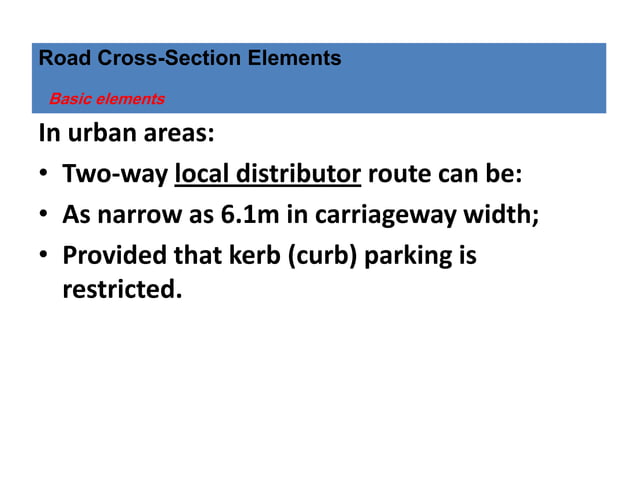 Road Cross-Section Elements

Basic elements

In urban areas:

• Two-way local distributor route can be:

• As narrow as 6.1m in carriageway width;

• Provided that kerb (curb) parking is restricted.